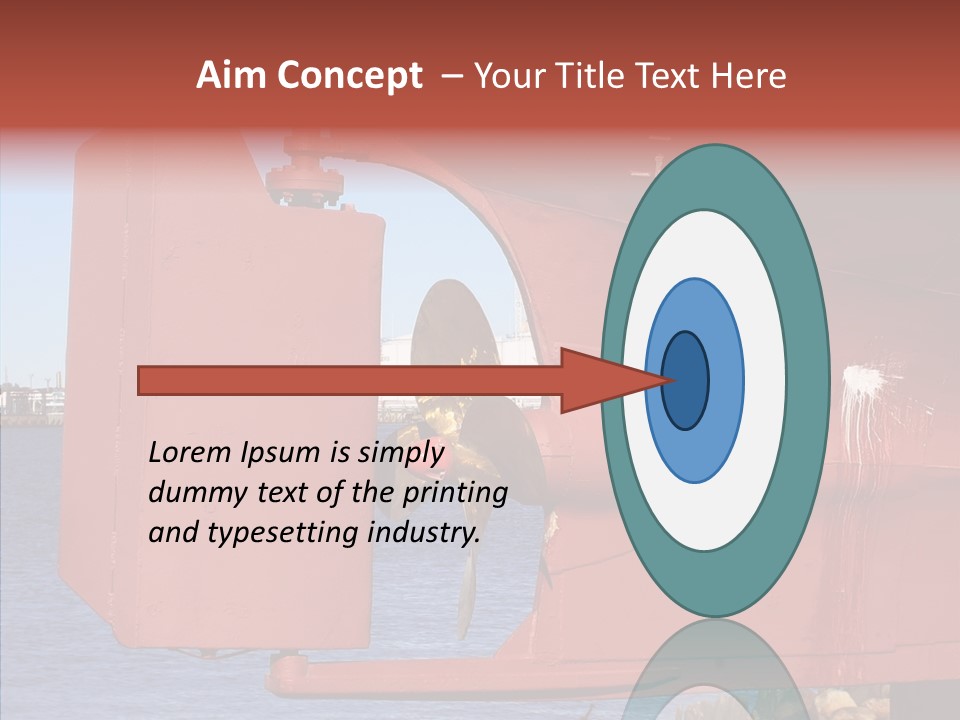 Aim Concept – Your Title Text Here

Lorem Ipsum is simply dummy text of the printing and typesetting industry.